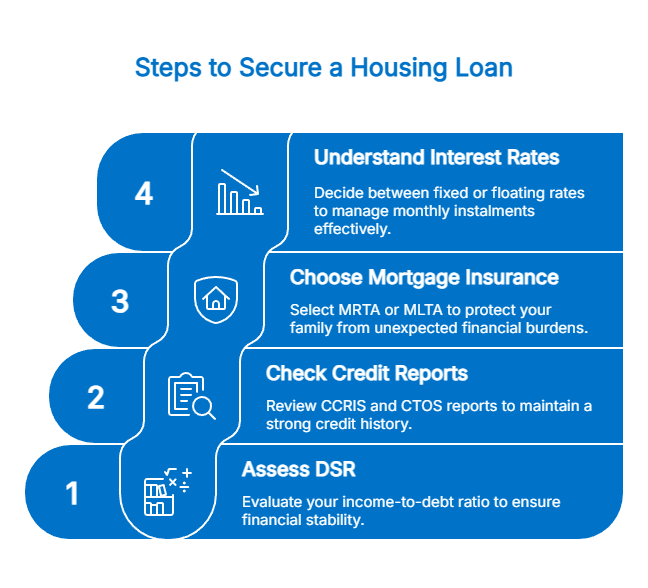 Steps to Secure a Housing Loan

4

Understand Interest Rates

Decide between fixed or floating rates to manage monthly instalments effectively.

3

Choose Mortgage Insurance

Select MRTA or MLTA to protect your family from unexpected financial burdens.

2

Check Credit Reports

Review CCRIS and CTOS reports to maintain a strong credit history.

1

Assess DSR

Evaluate your income-to-debt ratio to ensure financial stability.